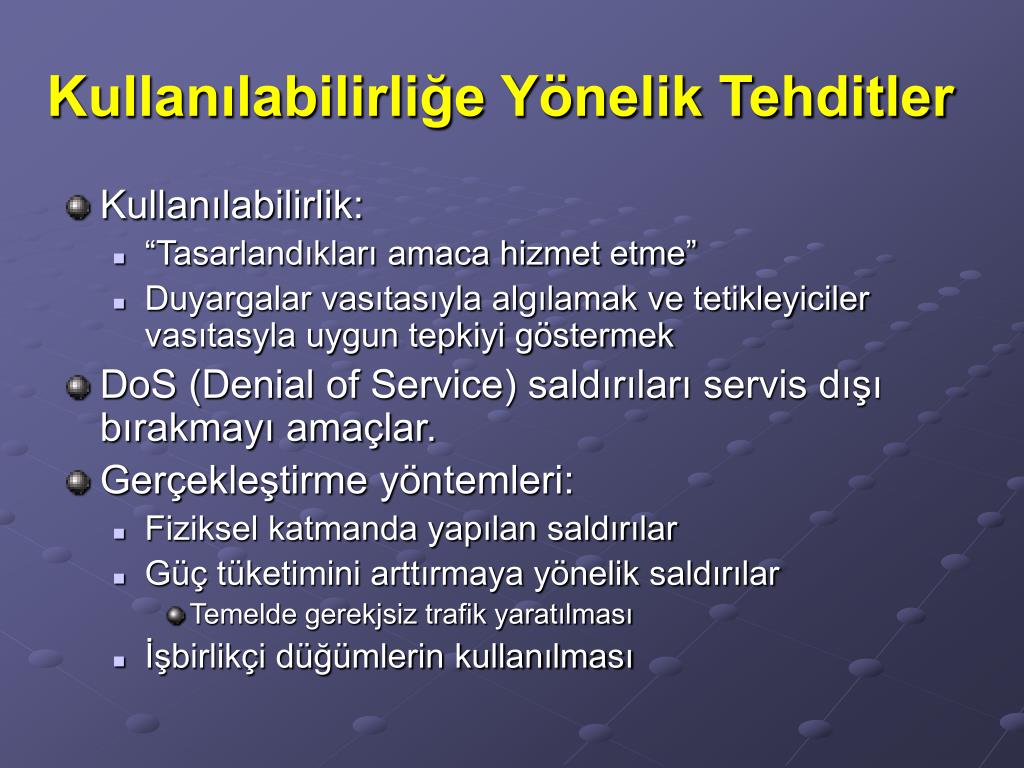 Kullanılabilirliğe Yönelik Tehditler

Kullanılabilirlik:

“Tasarlandıkları amaca hizmet etme”

Duyargalar vasıtasıyla algılamak ve tetikleyiciler vasıtasyla uygun tepkiyi göstermek

DoS (Denial of Service) saldırıları servis dışı bırakmayı amaçlar.

Gerçekleştirme yöntemleri:

Fiziksel katmanda yapılan saldırılar

Güç tüketimini arttırmaya yönelik saldırılar

Temelde gerekjsiz trafik yaratılması

İşbirlikçi düğümlerin kullanılması